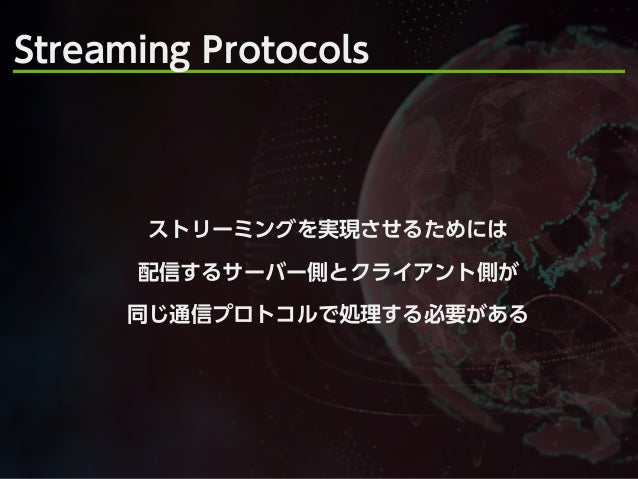 Streaming Protocols

ストリーミングを実現させるためには
配信するサーバー側とクライアント側が
同じ通信プロトコルで処理する必要がある